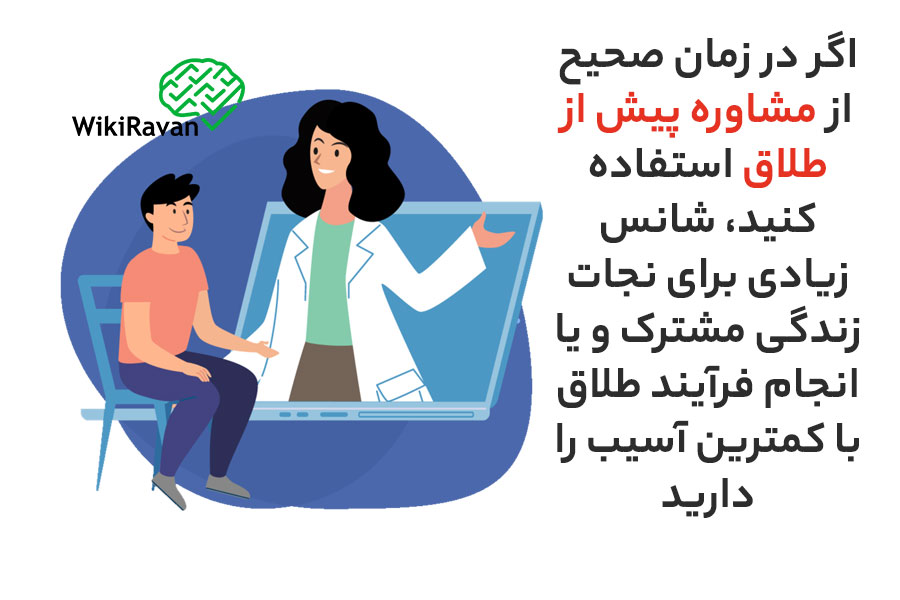 WikiRavan

اگر در زمان صحیح از مشاوره پیش از طلاق استفاده کنید، شانس زیادی برای نجات زندگی مشترک و یا انجام فرآیند طلاق با کمترین آسیب را دارید